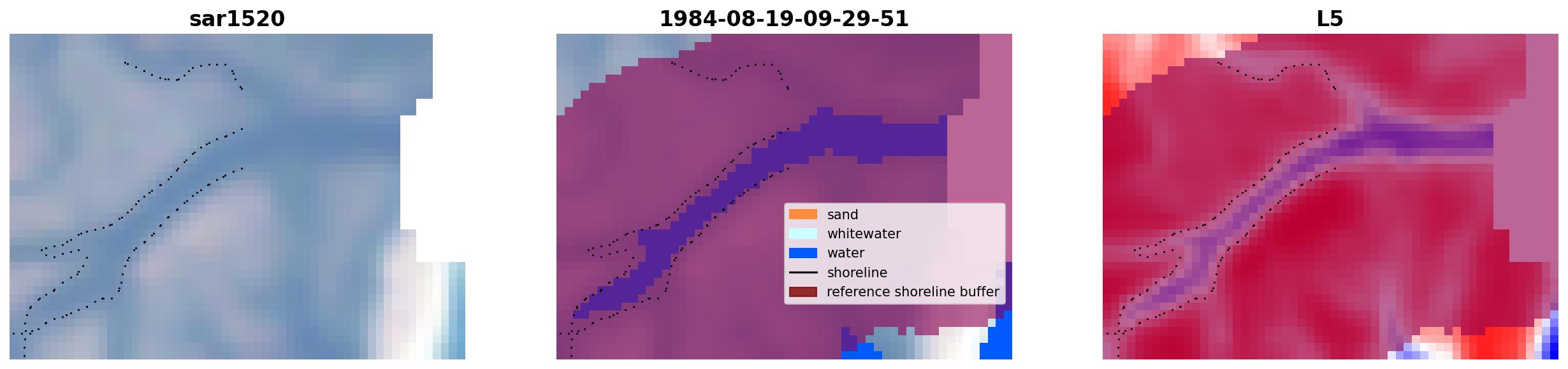 sar1520

1984-08-19-09-29-51

sand
whitewater
water
shoreline
reference shoreline buffer

L5